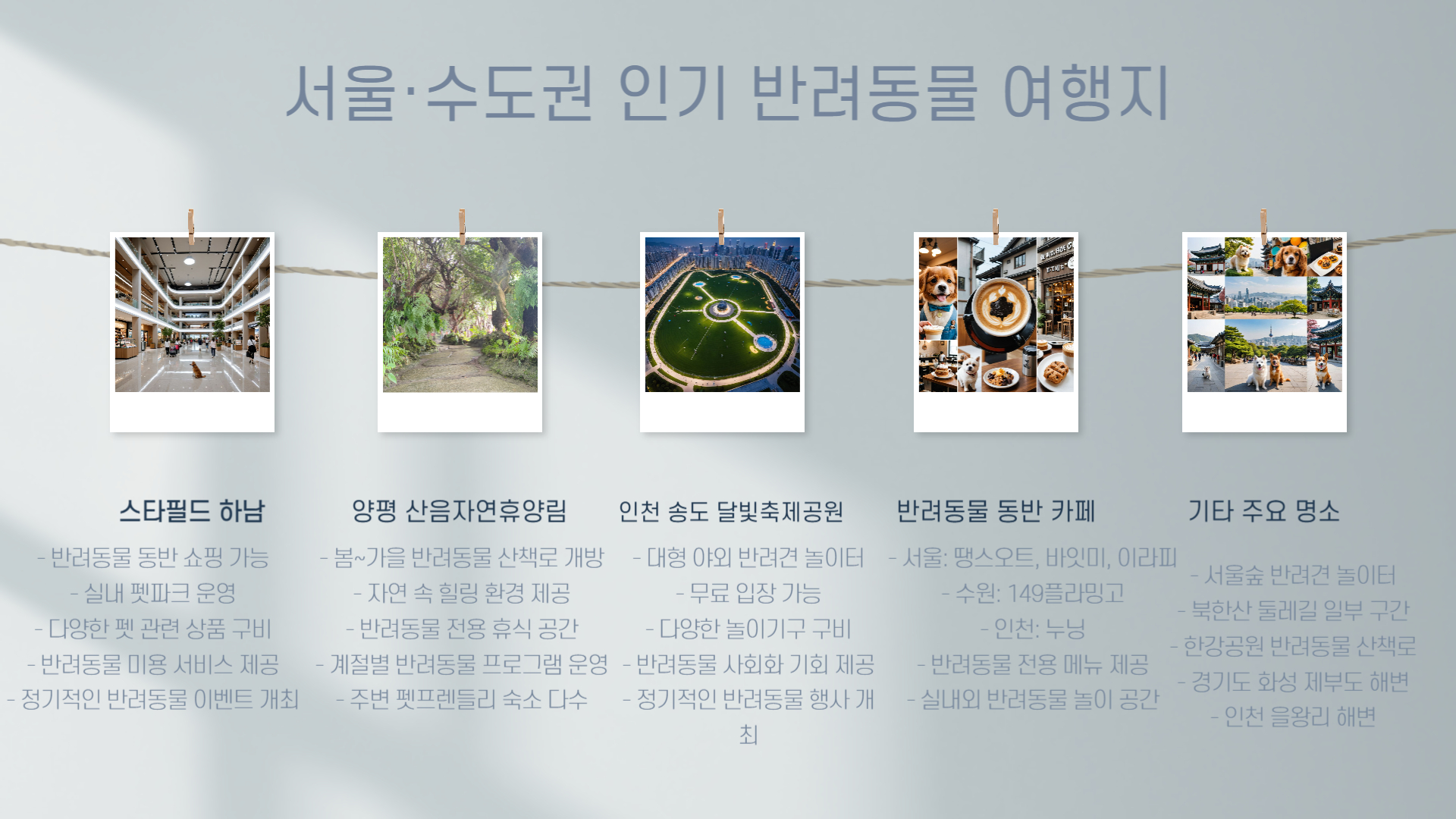 서울·수도권 인기 반려동물 여행지

스타필드 하남

- 반려동물 동반 쇼핑 가능
- 실내 펫파크 운영
- 다양한 펫 관련 상품 구비
- 반려동물 미용 서비스 제공
- 정기적인 반려동물 이벤트 개최

양평 산음자연휴양림

- 봄~가을 반려동물 산책로 개방
- 자연 속 힐링 환경 제공
- 반려동물 전용 휴식 공간
- 계절별 반려동물 프로그램 운영
- 주변 펫프렌들리 숙소 다수

인천 송도 달빛축제공원

- 대형 야외 반려견 놀이터
- 무료 입장 가능
- 다양한 놀이기구 구비
- 반려동물 사회화 기회 제공
- 정기적인 반려동물 행사 개최

반려동물 동반 카페

- 서울: 땡스오트, 바잇미, 이라피
- 수원: 149플라밍고
- 인천: 누닝
- 반려동물 전용 메뉴 제공
- 실내외 반려동물 놀이 공간

기타 주요 명소

- 서울숲 반려견 놀이터
- 북한산 둘레길 일부 구간
- 한강공원 반려동물 산책로
- 경기도 화성 제부도 해변
- 인천 을왕리 해변